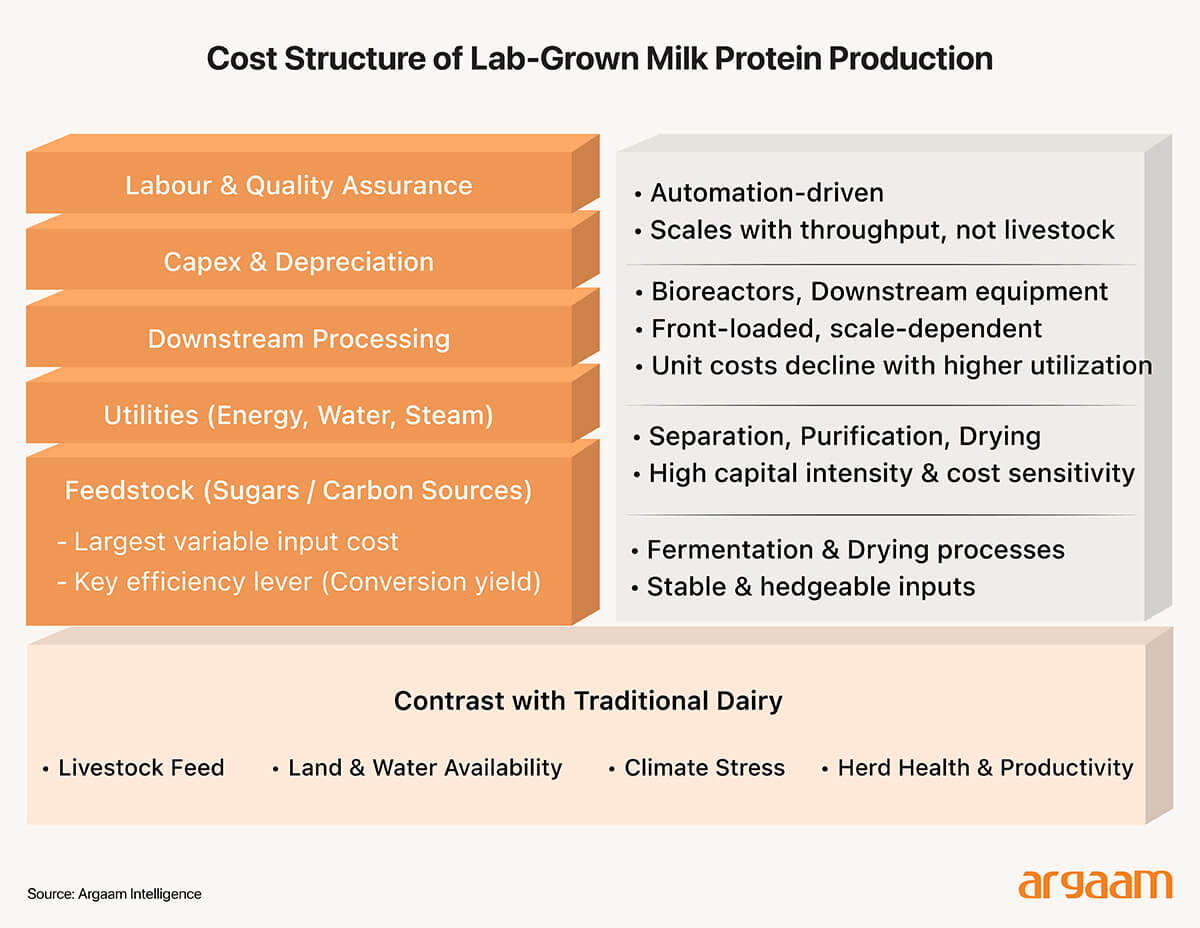 Cost Structure of Lab-Grown Milk Protein Production

Labour & Quality Assurance

Capex & Depreciation

Downstream Processing

Utilities (Energy, Water, Steam)

Feedstock (Sugars / Carbon Sources)

- Largest variable input cost
- Key efficiency lever (Conversion yield)

• Automation-driven
• Scales with throughput, not livestock

• Bioreactors, Downstream equipment
• Front-loaded, scale-dependent
• Unit costs decline with higher utilization

• Separation, Purification, Drying
• High capital intensity & cost sensitivity

• Fermentation & Drying processes
• Stable & hedgeable inputs

Contrast with Traditional Dairy

• Livestock Feed • Land & Water Availability • Climate Stress • Herd Health & Productivity

Source: Argaam Intelligence

argaam